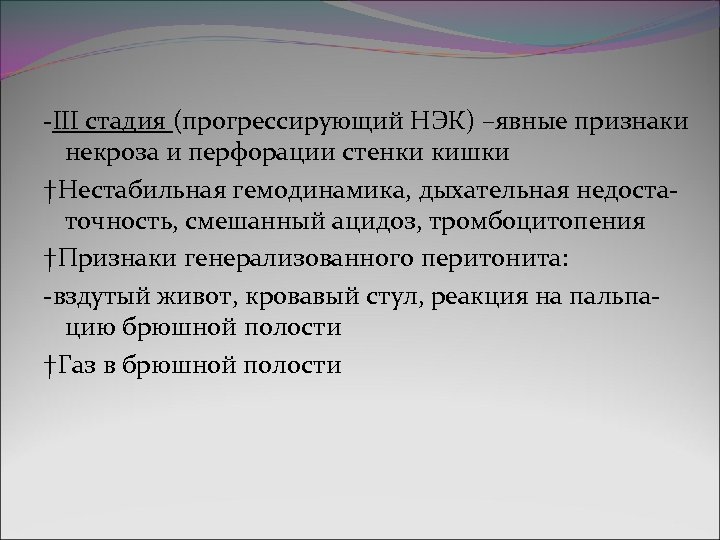 -III стадия (прогрессирующий НЭК) –явные признаки некроза и перфорации стенки кишки

†Нестабильная гемодинамика, дыхательная недостаточность, смешанный ацидоз, тромбоцитопения

†Признаки генерализованного перитонита:

-вздутый живот, кровавый стул, реакция на пальпацию брюшной полости

†Газ в брюшной полости